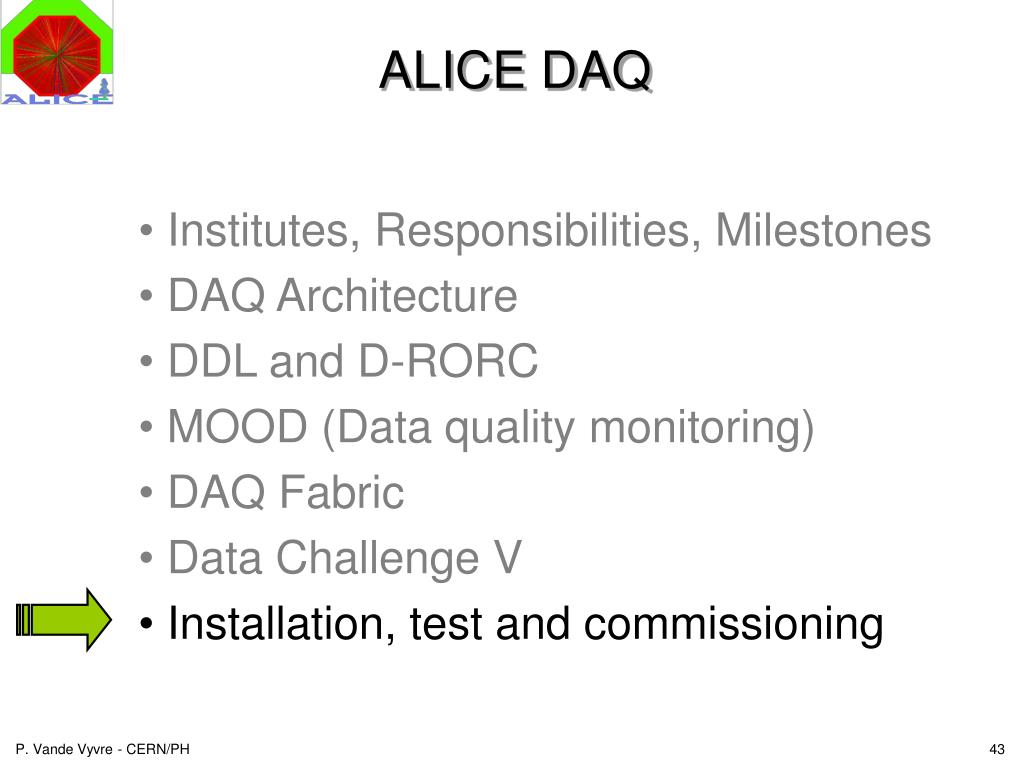 ALICE

ALICE DAQ

• Institutes, Responsibilities, Milestones
• DAQ Architecture
• DDL and D-RORC
• MOOD (Data quality monitoring)
• DAQ Fabric
• Data Challenge V
• Installation, test and commissioning

P. Vande Vyvre - CERN/PH

43